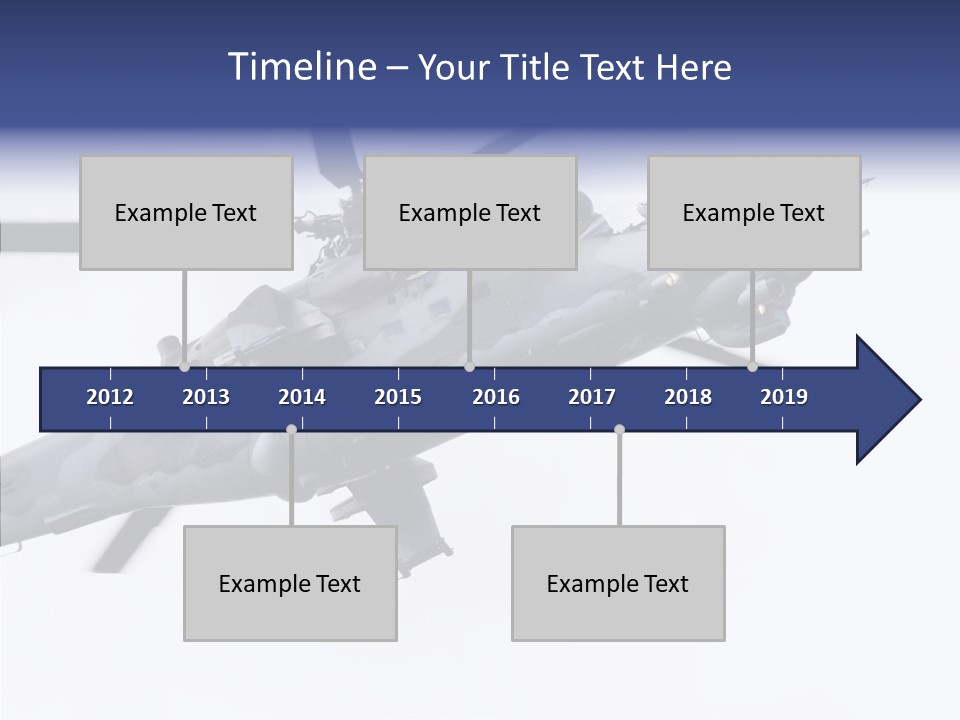 Timeline – Your Title Text Here

Example Text

Example Text

Example Text

2012 2013 2014 2015 2016 2017 2018 2019

Example Text

Example Text